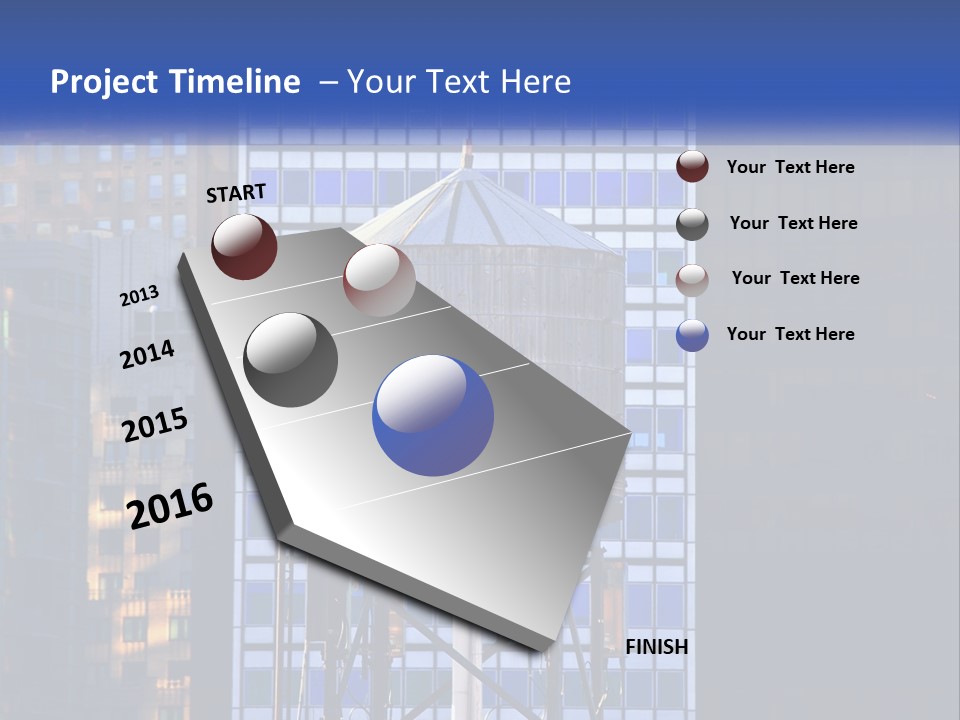 Project Timeline – Your Text Here

START

2013

2014

2015

2016

FINISH

Your Text Here

Your Text Here

Your Text Here

Your Text Here